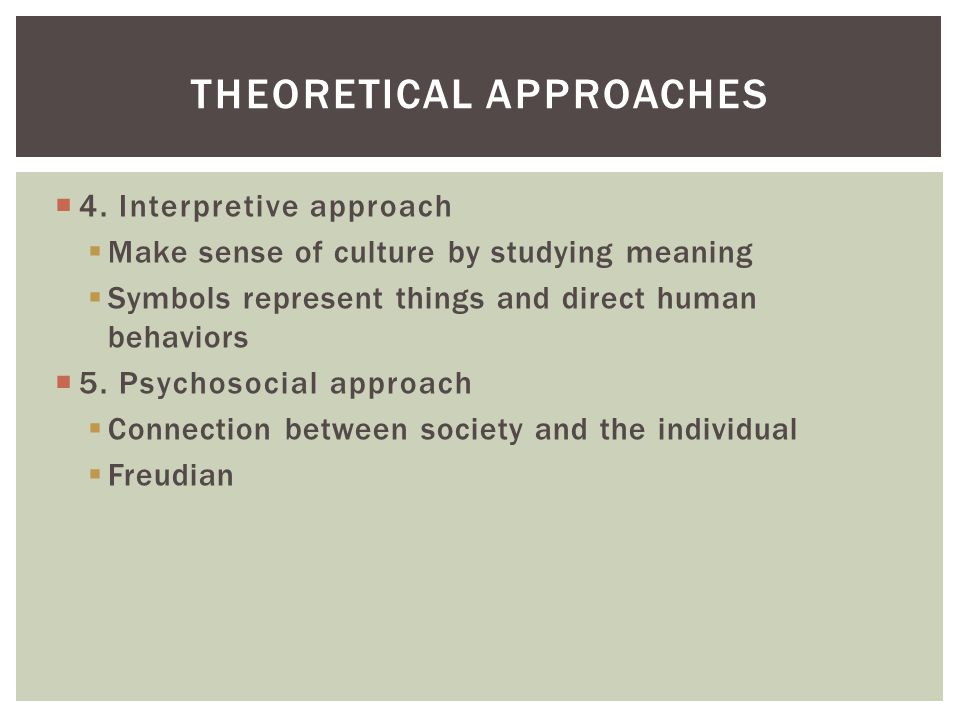 THEORETICAL APPROACHES

4. Interpretive approach
Make sense of culture by studying meaning
Symbols represent things and direct human behaviors

5. Psychosocial approach
Connection between society and the individual
Freudian